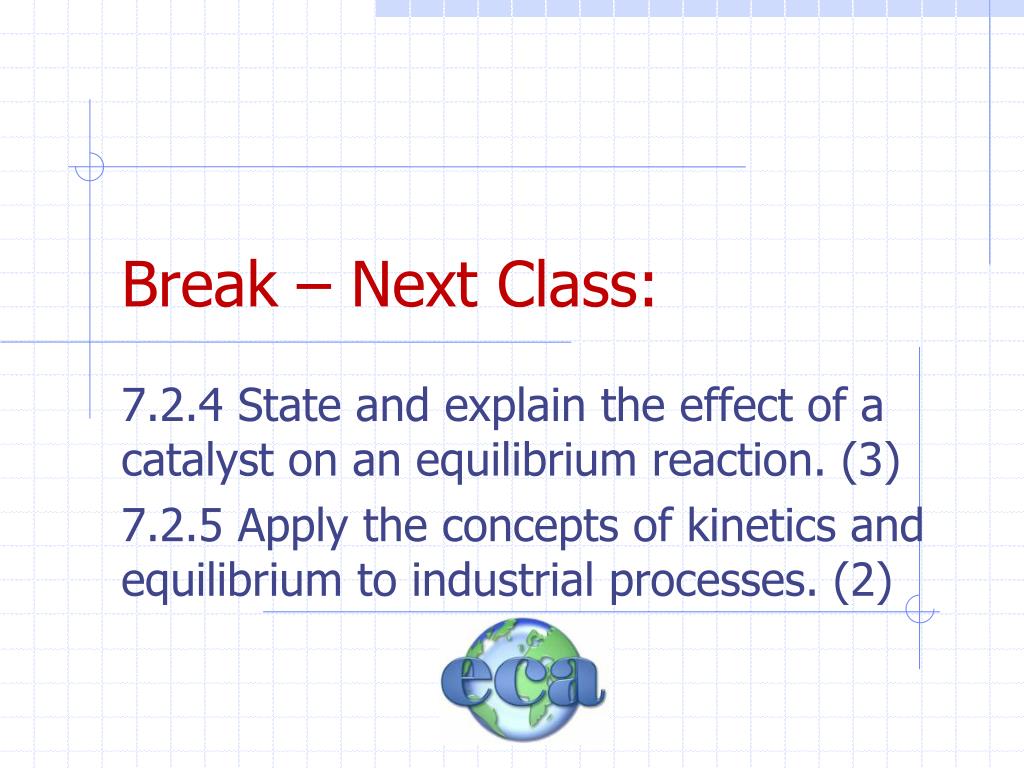 Break – Next Class:

7.2.4 State and explain the effect of a catalyst on an equilibrium reaction. (3)

7.2.5 Apply the concepts of kinetics and equilibrium to industrial processes. (2)

eca